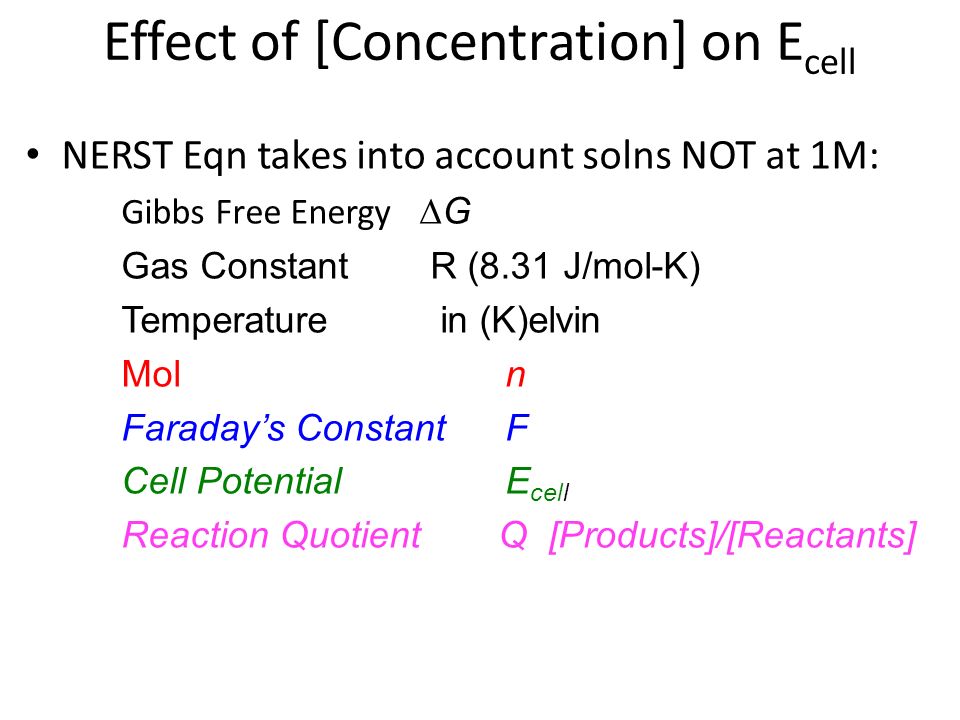 Effect of [Concentration] on $E_{cell}$

• NERST Eqn takes into account solns NOT at 1M:

Gibbs Free Energy $\Delta G$

Gas Constant R (8.31 J/mol-K)

Temperature in (K)elvin

Mol $n$

Faraday's Constant $F$

Cell Potential $E_{cell}$

Reaction Quotient Q [Products]/[Reactants]